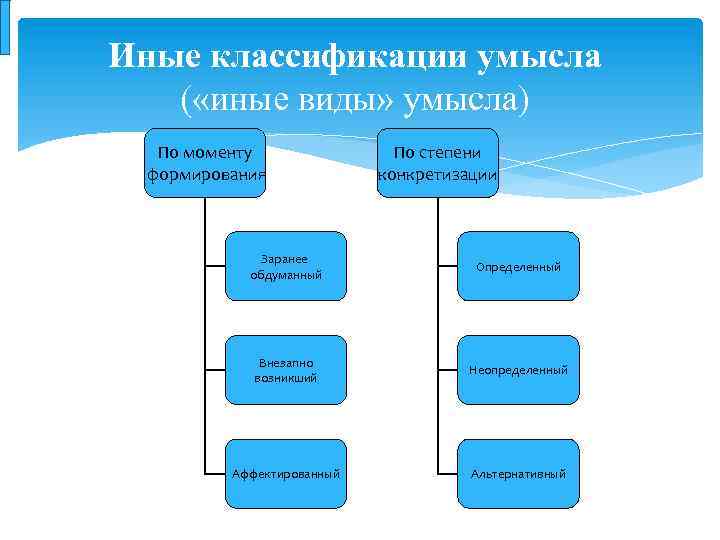 Иные классификации умысла
(«иные виды» умысла)

По моменту формирования

Заранее обдуманный

Внезапно возникший

Аффектированный

По степени конкретизации

Определенный

Неопределенный

Альтернативный